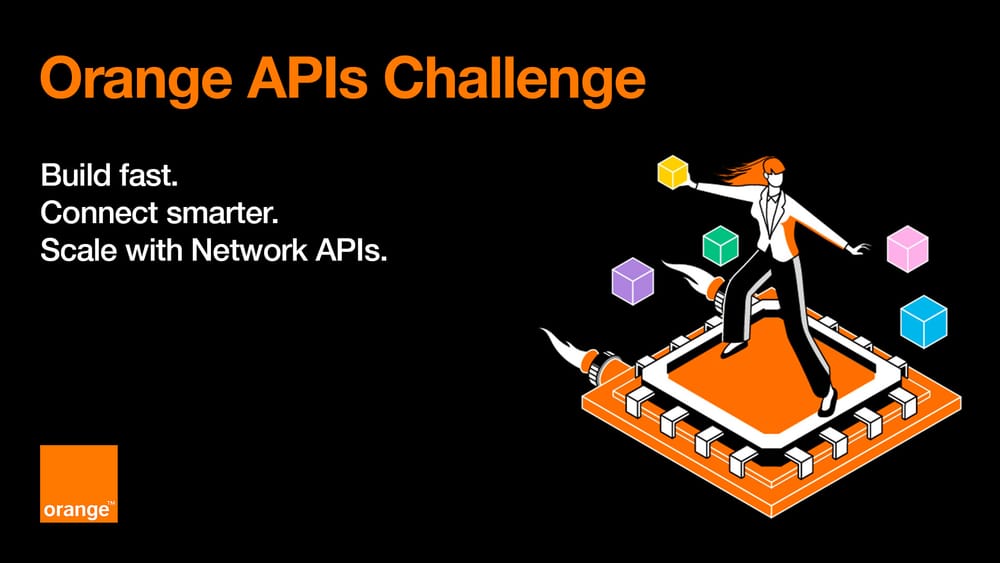 Orange APIs Challenge

Build fast.
Connect smarter.
Scale with Network APIs.

orange™